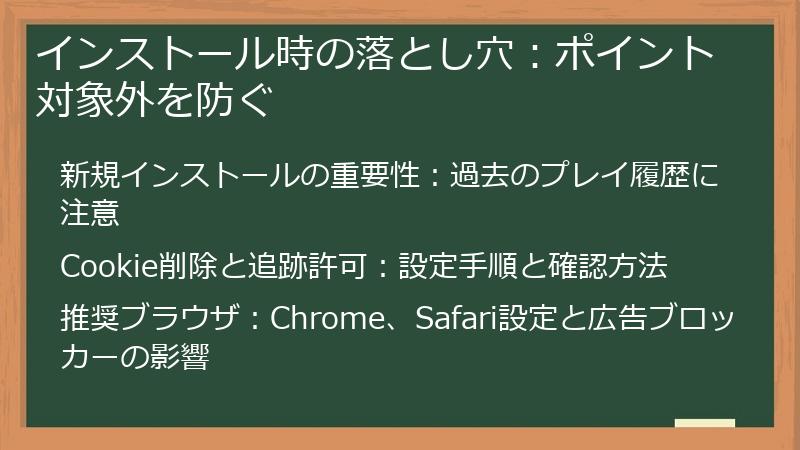 インストール時の落とし穴：ポイント対象外を防ぐ

新規インストールの重要性：過去のプレイ履歴に注意

Cookie削除と追跡許可：設定手順と確認方法

推奨ブラウザ：Chrome、Safari設定と広告ブロッカーの影響